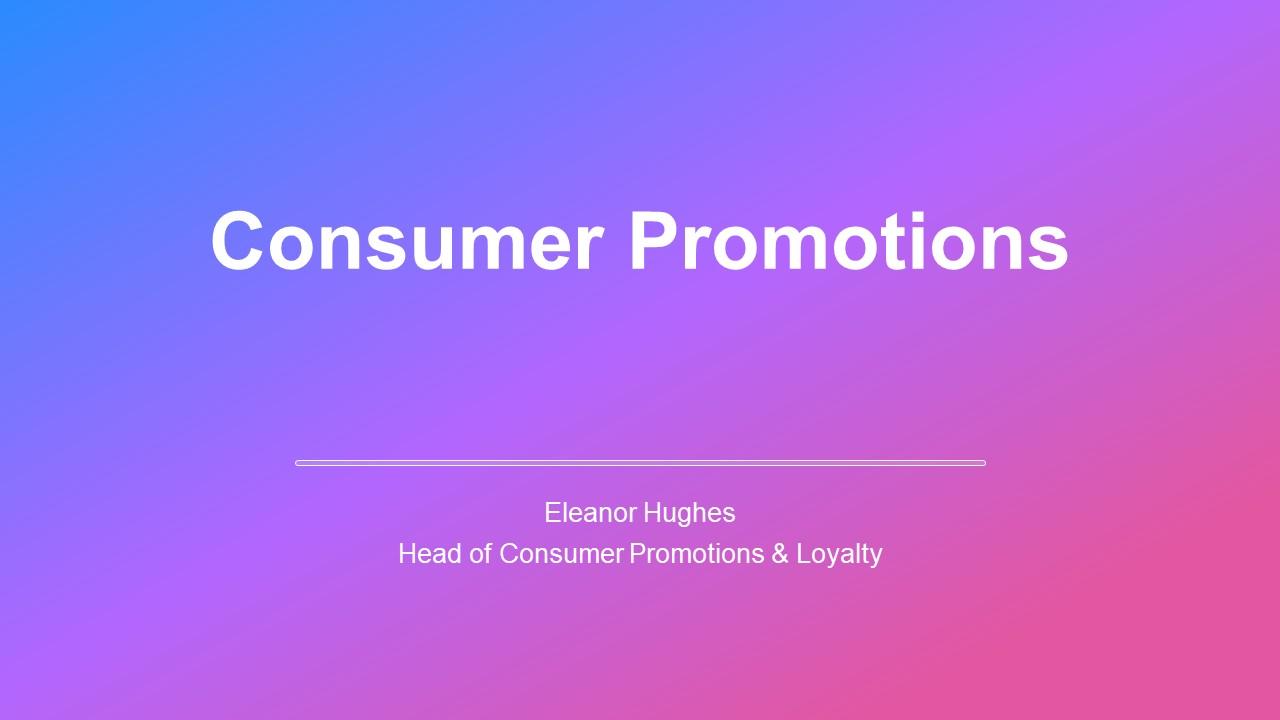 Consumer Promotions

Eleanor Hughes
Head of Consumer Promotions & Loyalty